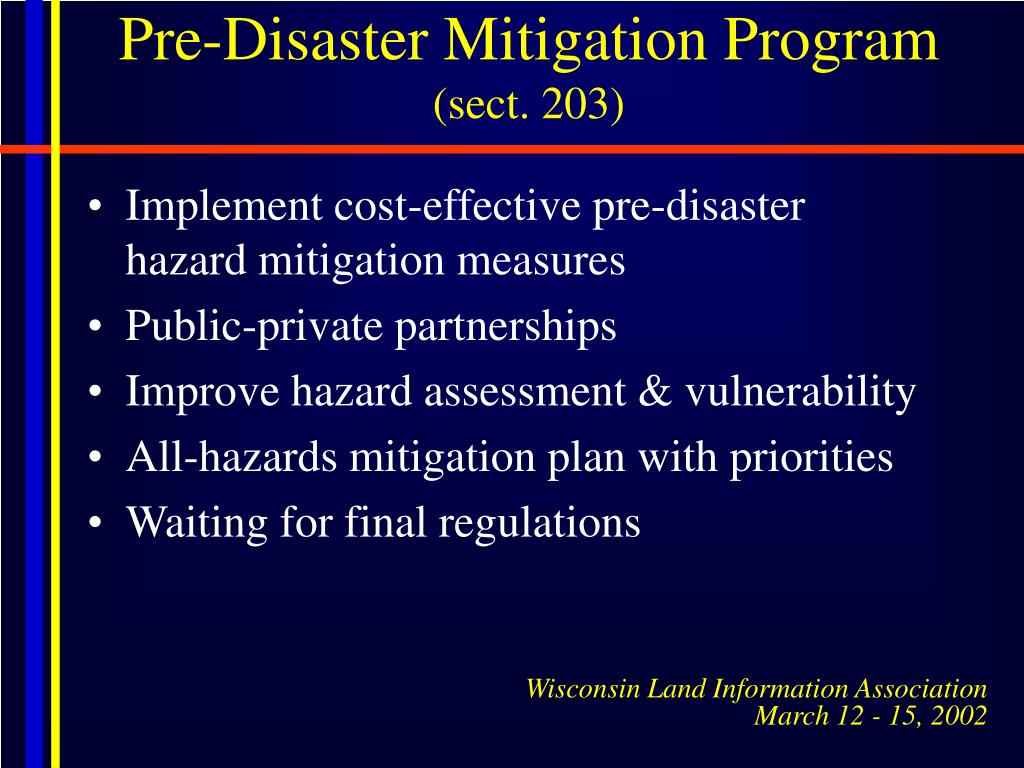 Pre-Disaster Mitigation Program
(sect. 203)

• Implement cost-effective pre-disaster hazard mitigation measures
• Public-private partnerships
• Improve hazard assessment & vulnerability
• All-hazards mitigation plan with priorities
• Waiting for final regulations

Wisconsin Land Information Association
March 12 - 15, 2002